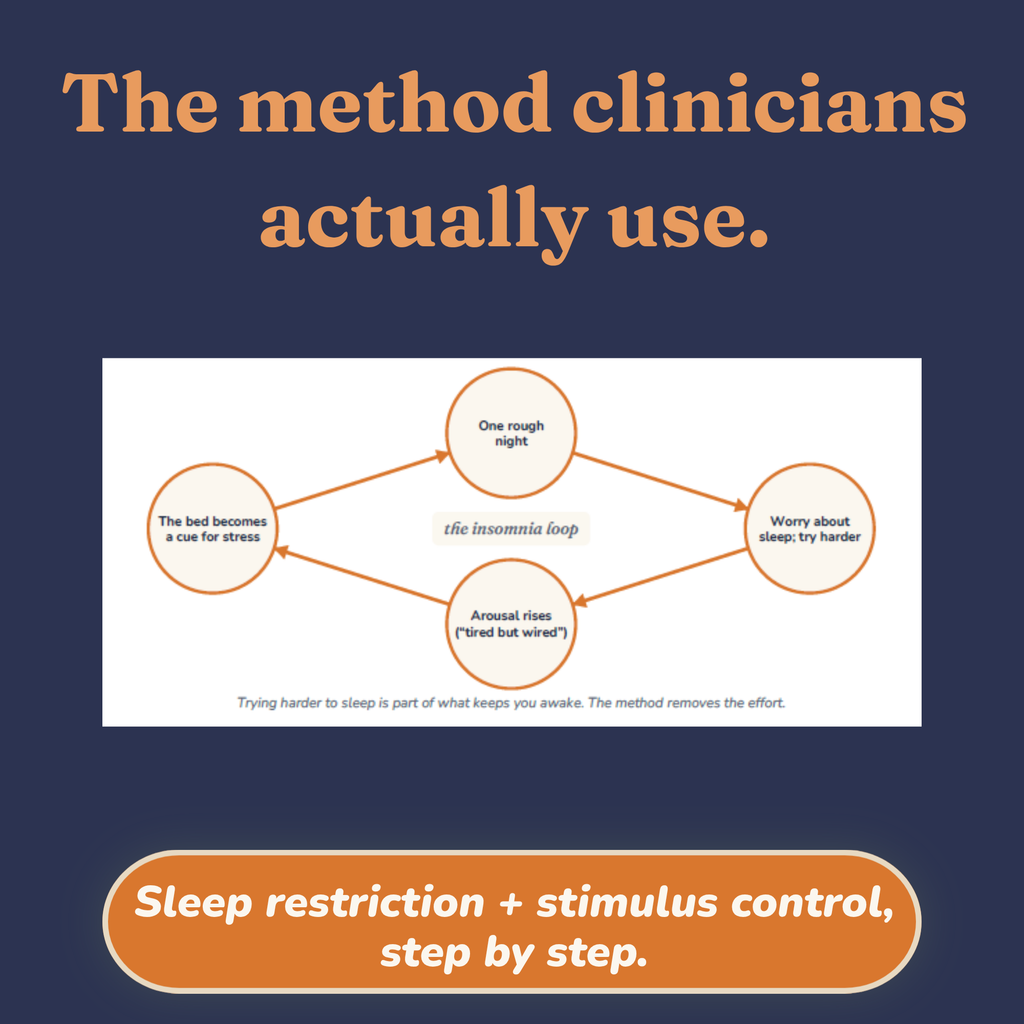 The method clinicians actually use.

One rough night

Worry about sleep; try harder

Arousal rises ("tired but wired")

The bed becomes a cue for stress

the insomnia loop

Trying harder to sleep is part of what keeps you awake. The method removes the effort.

Sleep restriction + stimulus control, step by step.